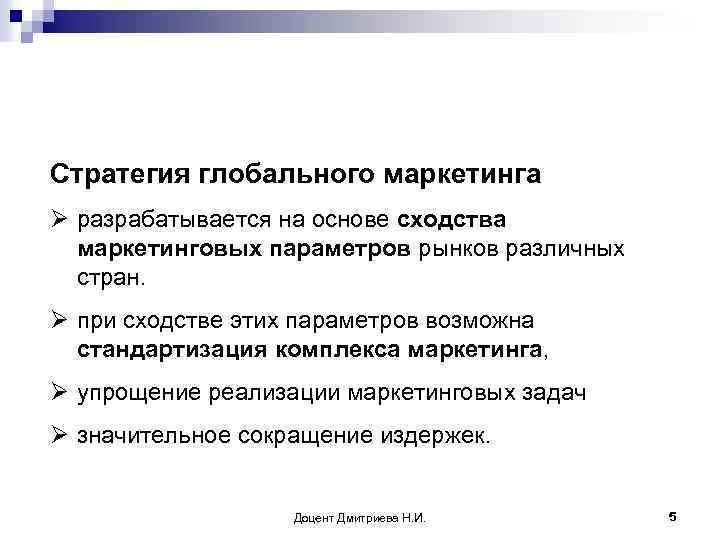 Стратегия глобального маркетинга

➢ разрабатывается на основе сходства маркетинговых параметров рынков различных стран.

➢ при сходстве этих параметров возможна стандартизация комплекса маркетинга,

➢ упрощение реализации маркетинговых задач

➢ значительное сокращение издержек.

Доцент Дмитриева Н.И.

5